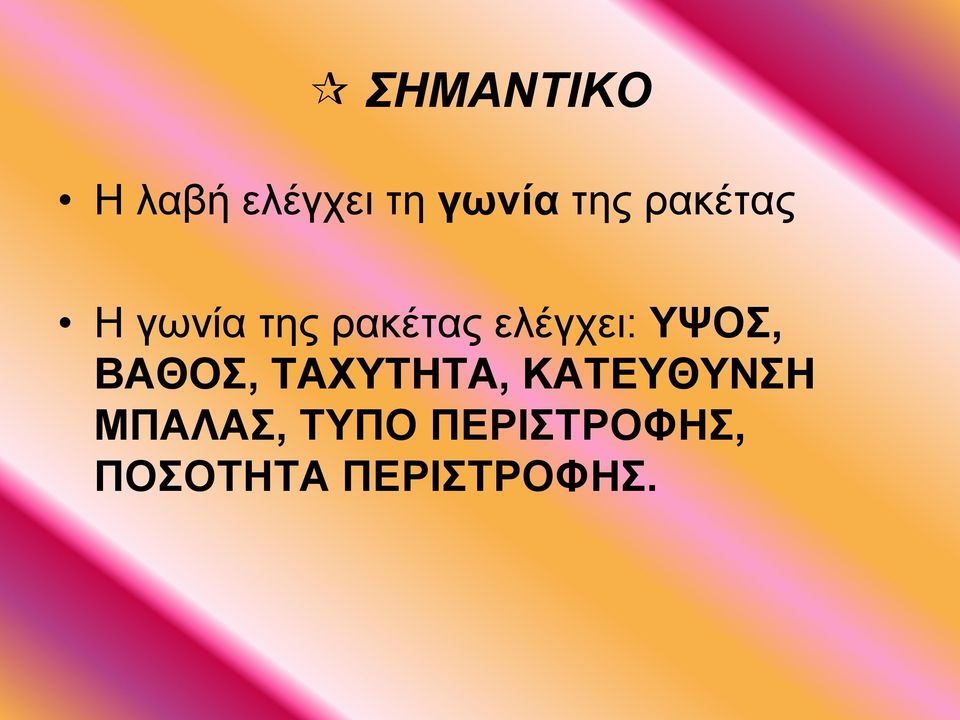 ☆ ΣΗΜΑΝΤΙΚΟ

• Η λαβή ελέγχει τη γωνία της ρακέτας

• Η γωνία της ρακέτας ελέγχει: ΥΨΟΣ, ΒΑΘΟΣ, ΤΑΧΥΤΗΤΑ, ΚΑΤΕΥΘΥΝΣΗ ΜΠΑΛΑΣ, ΤΥΠΟ ΠΕΡΙΣΤΡΟΦΗΣ, ΠΟΣΟΤΗΤΑ ΠΕΡΙΣΤΡΟΦΗΣ.